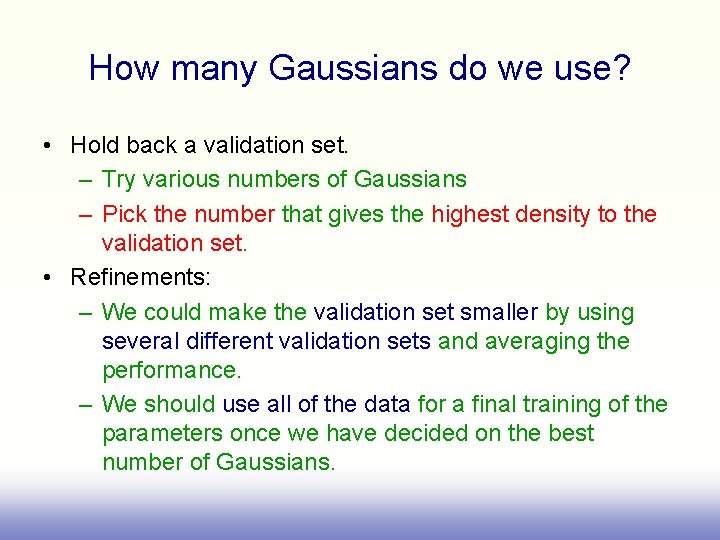 How many Gaussians do we use?

• Hold back a validation set.
– Try various numbers of Gaussians
– Pick the number that gives the highest density to the validation set.

• Refinements:
– We could make the validation set smaller by using several different validation sets and averaging the performance.
– We should use all of the data for a final training of the parameters once we have decided on the best number of Gaussians.